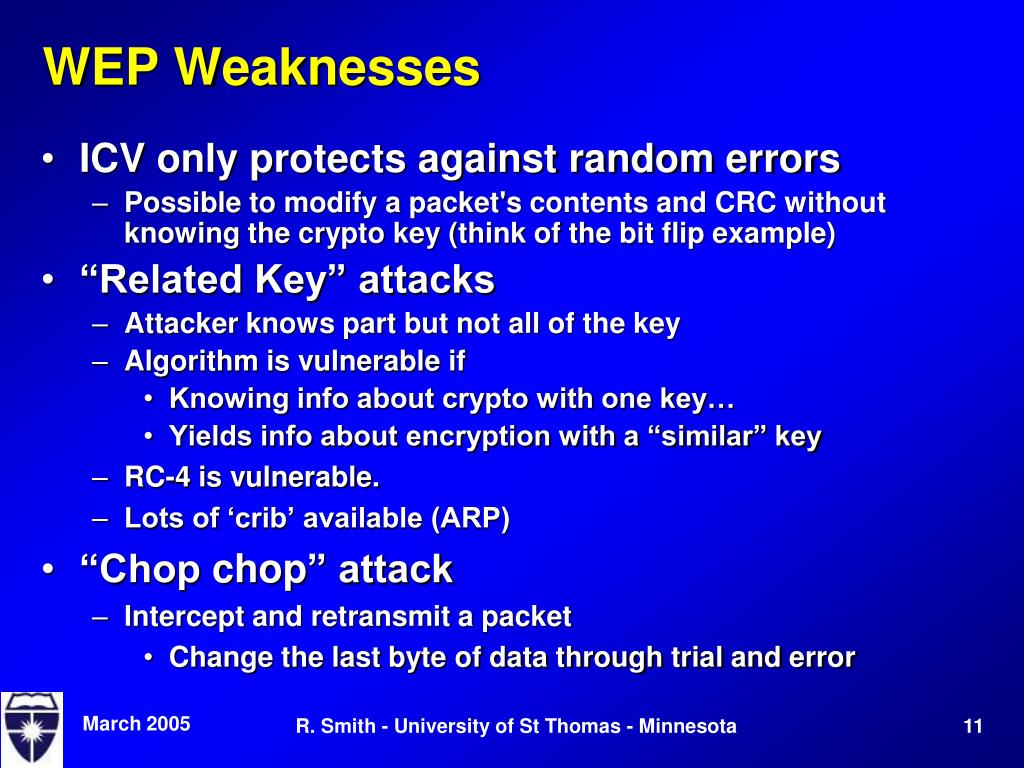 WEP Weaknesses

• ICV only protects against random errors
– Possible to modify a packet's contents and CRC without knowing the crypto key (think of the bit flip example)

• “Related Key” attacks
– Attacker knows part but not all of the key
– Algorithm is vulnerable if
• Knowing info about crypto with one key…
• Yields info about encryption with a “similar” key
– RC-4 is vulnerable.
– Lots of ‘crib’ available (ARP)

• “Chop chop” attack
– Intercept and retransmit a packet
• Change the last byte of data through trial and error

March 2005

R. Smith - University of St Thomas - Minnesota

11